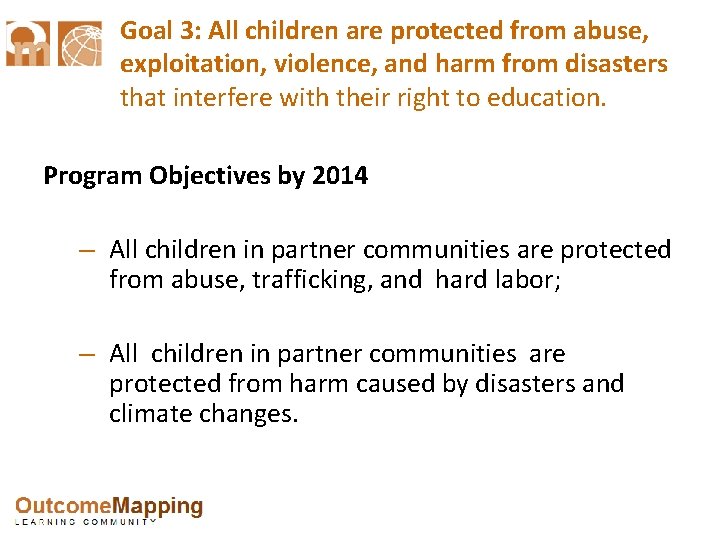 Goal 3: All children are protected from abuse, exploitation, violence, and harm from disasters that interfere with their right to education.

Program Objectives by 2014

– All children in partner communities are protected from abuse, trafficking, and hard labor;

– All children in partner communities are protected from harm caused by disasters and climate changes.

OutcomeMapping
LEARNING COMMUNITY